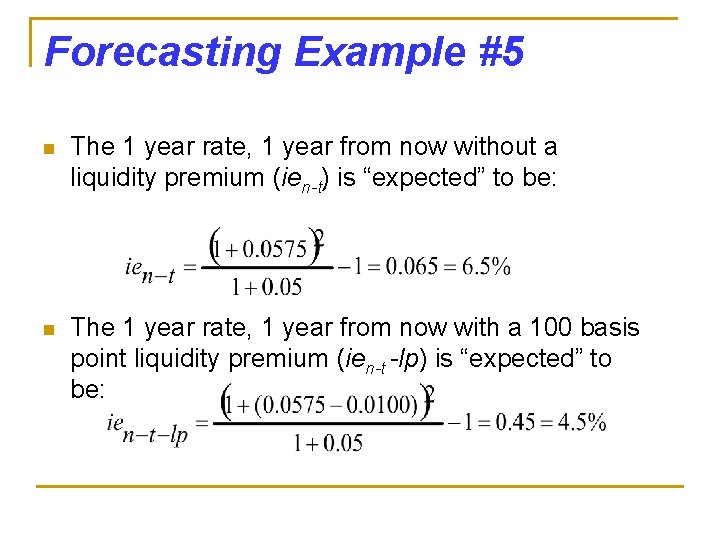 Forecasting Example #5

The 1 year rate, 1 year from now without a liquidity premium ($ie_{n-t}$) is “expected” to be:

$ie_{n-t} = \frac{(1+0.0575)^2}{1+0.05} - 1 = 0.065 = 6.5\%$

The 1 year rate, 1 year from now with a 100 basis point liquidity premium ($ie_{n-t}$ -$lp$) is “expected” to be:

$ie_{n-t-lp} = \frac{(1+(0.0575-0.0100))^2}{1+0.05} - 1 = 0.45 = 4.5\%$